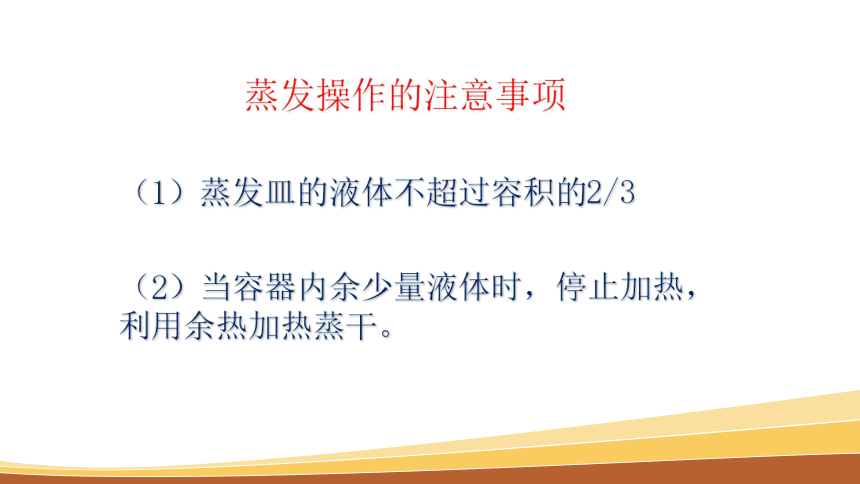 蒸发操作的注意事项

（1）蒸发皿的液体不超过容积的2/3

（2）当容器内余少量液体时，停止加热，利用余热加热蒸干。